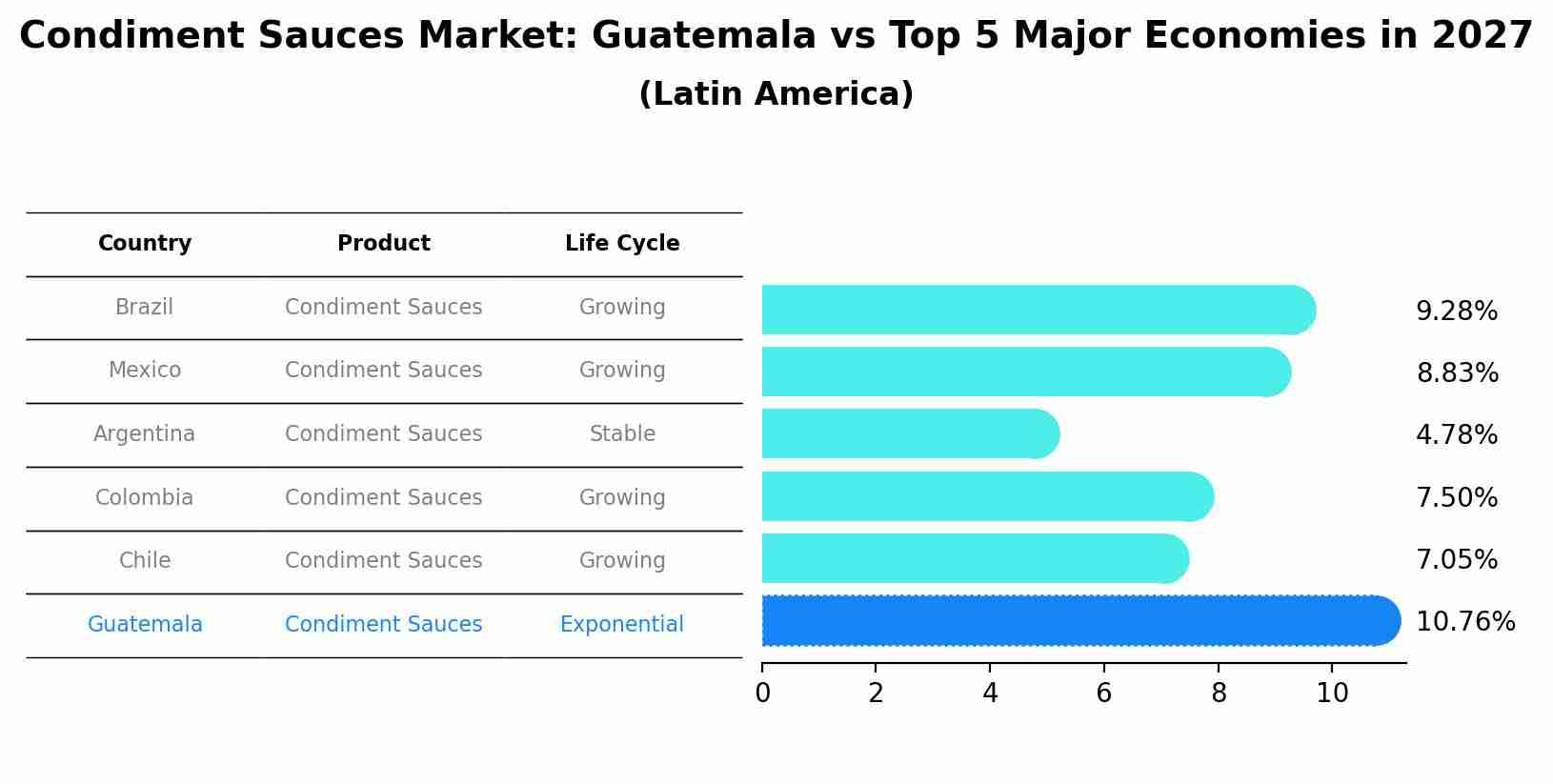 Condiment Sauces Market: Guatemala vs Top 5 Major Economies in 2027
(Latin America)

| Country | Product | Life Cycle | |
|---|---|---|---|
| Brazil | Condiment Sauces | Growing | 9.28% |
| Mexico | Condiment Sauces | Growing | 8.83% |
| Argentina | Condiment Sauces | Stable | 4.78% |
| Colombia | Condiment Sauces | Growing | 7.50% |
| Chile | Condiment Sauces | Growing | 7.05% |
| Guatemala | Condiment Sauces | Exponential | 10.76% |

0 2 4 6 8 10